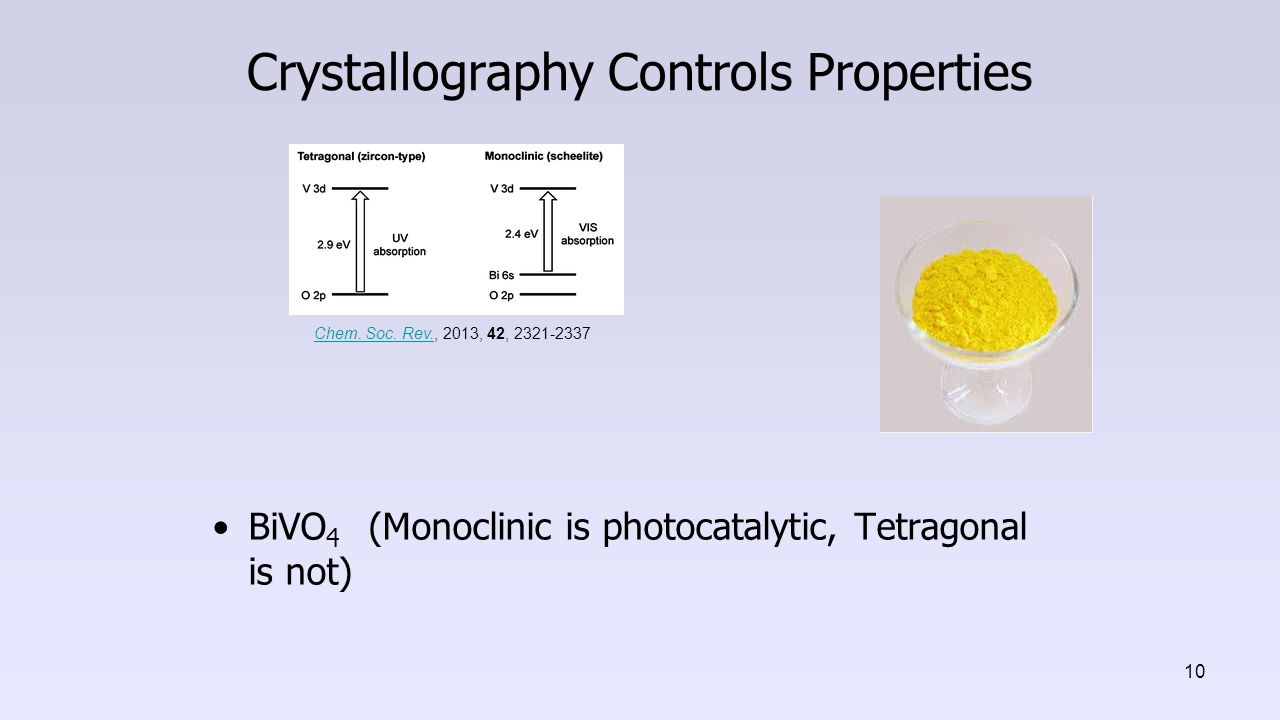 Crystallography Controls Properties

Tetragonal (zircon-type)

V 3d

2.9 eV

UV absorption

O 2p

Monoclinic (scheelite)

V 3d

2.4 eV

VIS absorption

Bi 6s

O 2p

Chem. Soc. Rev., 2013, 42, 2321-2337

• $BiVO_4$ (Monoclinic is photocatalytic, Tetragonal is not)

10